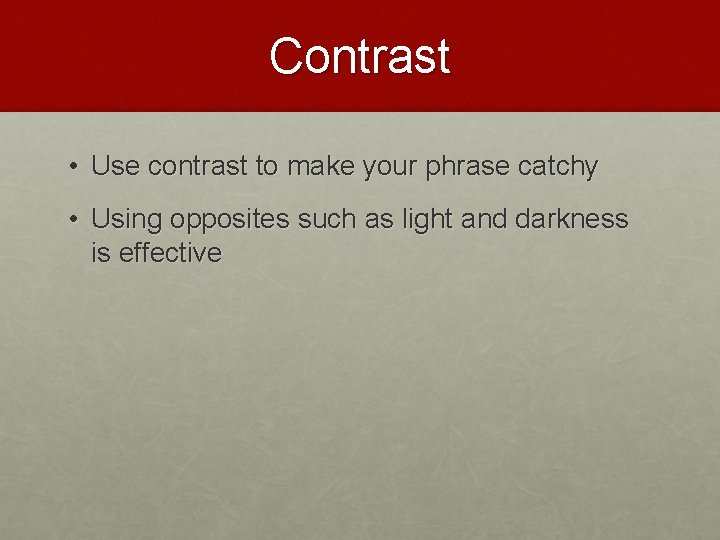 Contrast

• Use contrast to make your phrase catchy

• Using opposites such as light and darkness is effective